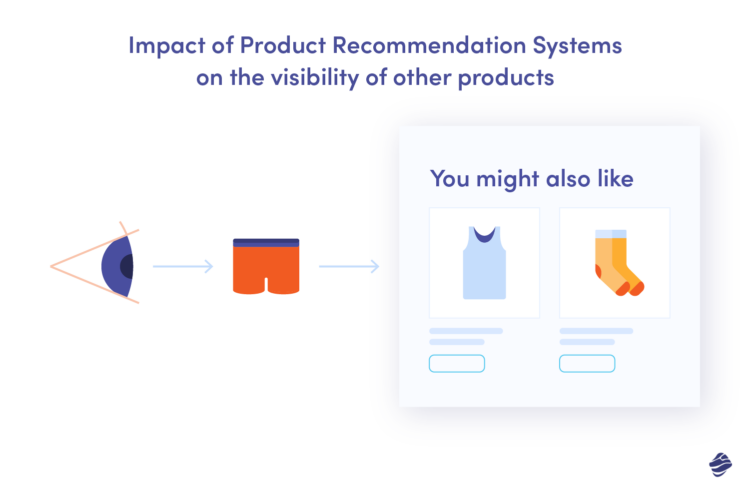 Impact of Product Recommendation Systems on the visibility of other products

You might also like